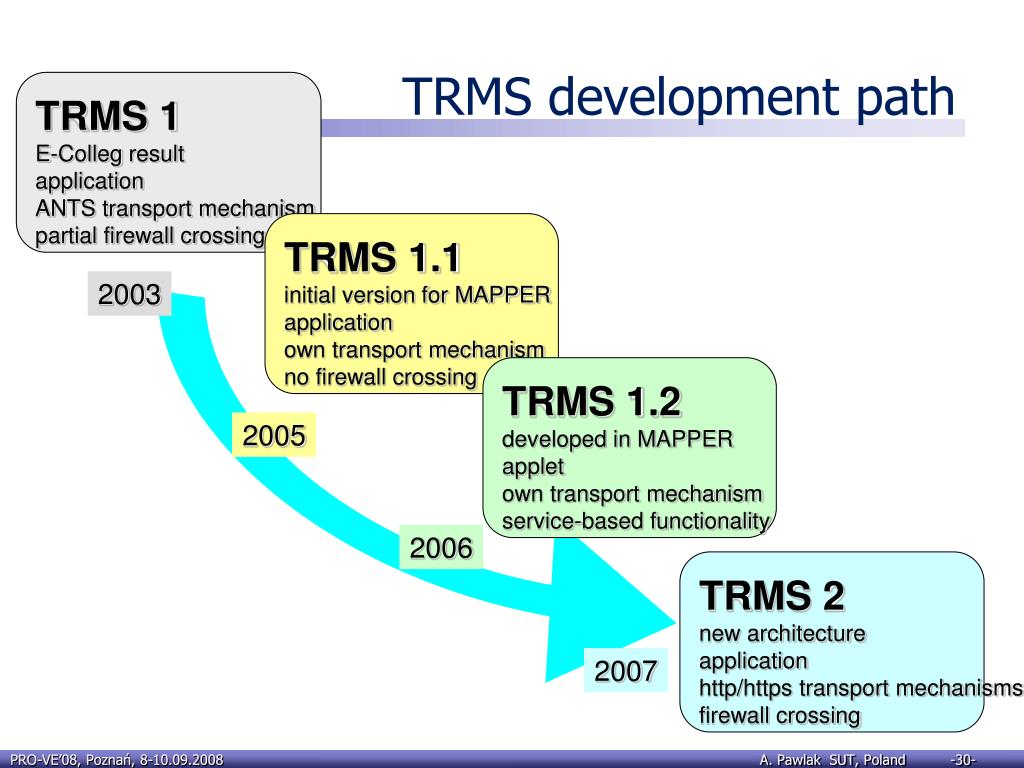 TRMS development path

TRMS 1
E-Colleg result
application
ANTS transport mechanism
partial firewall crossing

2003

TRMS 1.1
initial version for MAPPER
application
own transport mechanism
no firewall crossing

2005

TRMS 1.2
developed in MAPPER
applet
own transport mechanism
service-based functionality

2006

TRMS 2
new architecture
application
http/https transport mechanisms
firewall crossing

2007

PRO-VE'08, Poznań, 8-10.09.2008
A. Pawlak SUT, Poland -30-